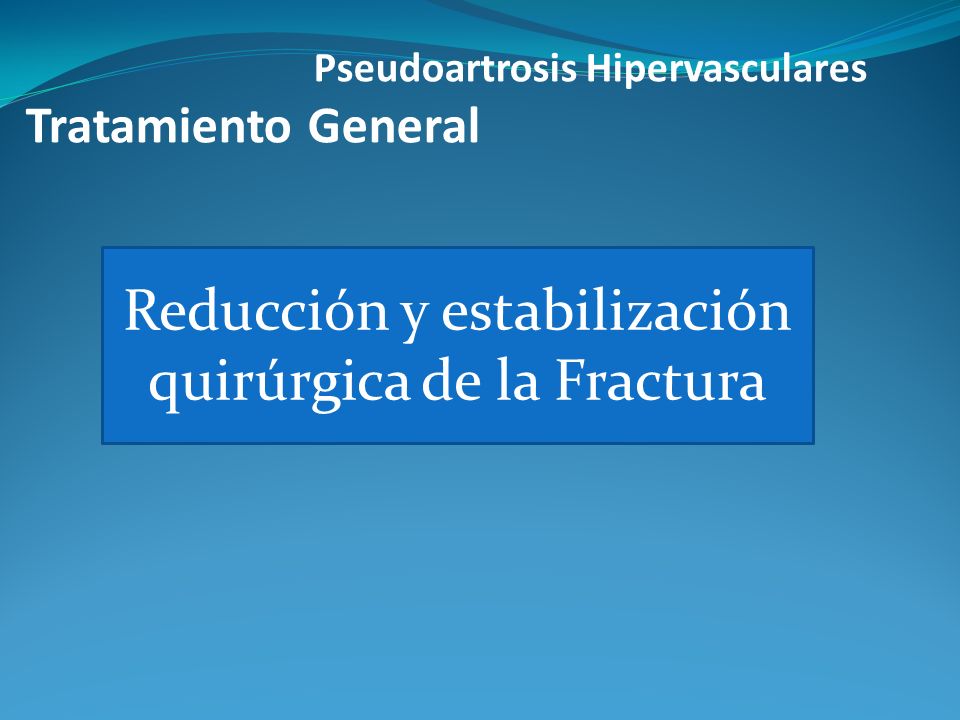 Pseudoartrosis Hipervasculares
Tratamiento General

Reducción y estabilización quirúrgica de la Fractura